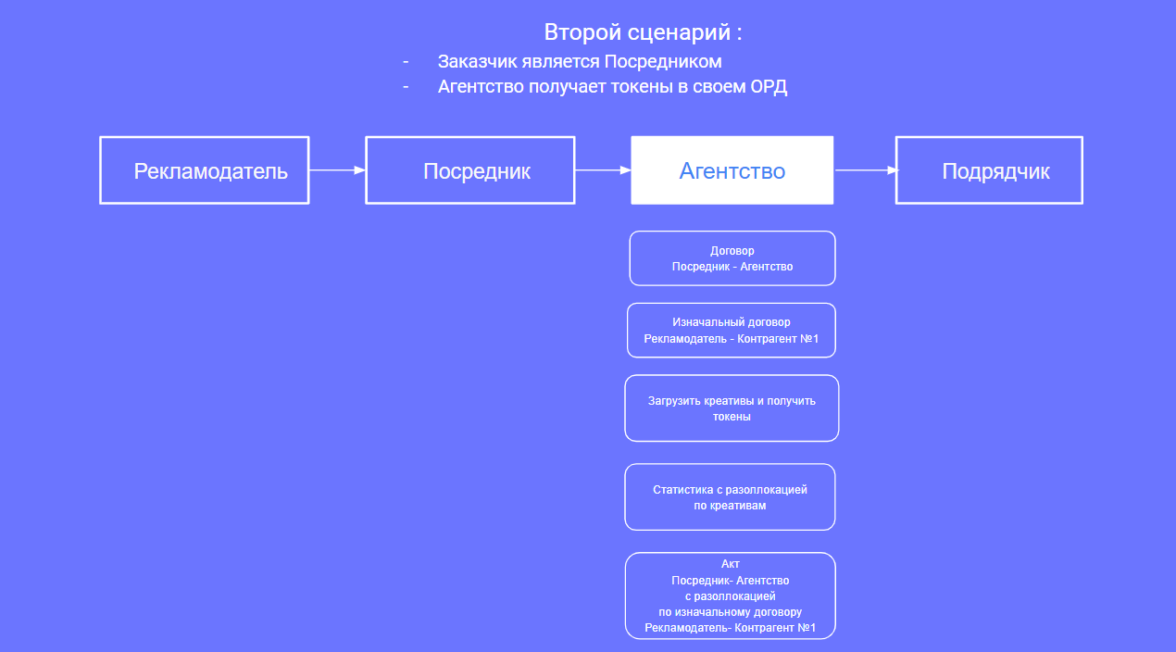 Второй сценарий :

- Заказчик является Посредником
- Агентство получает токены в своем ОРД

Рекламодатель

Посредник

Агентство

Подрядчик

Договор
Посредник - Агентство

Изначальный договор
Рекламодатель - Контрагент №1

Загрузить креативы и получить токены

Статистика с разоллокацией
по креативам

Акт
Посредник- Агентство
с разоллокацией
по изначальному договору
Рекламодатель- Контрагент №1